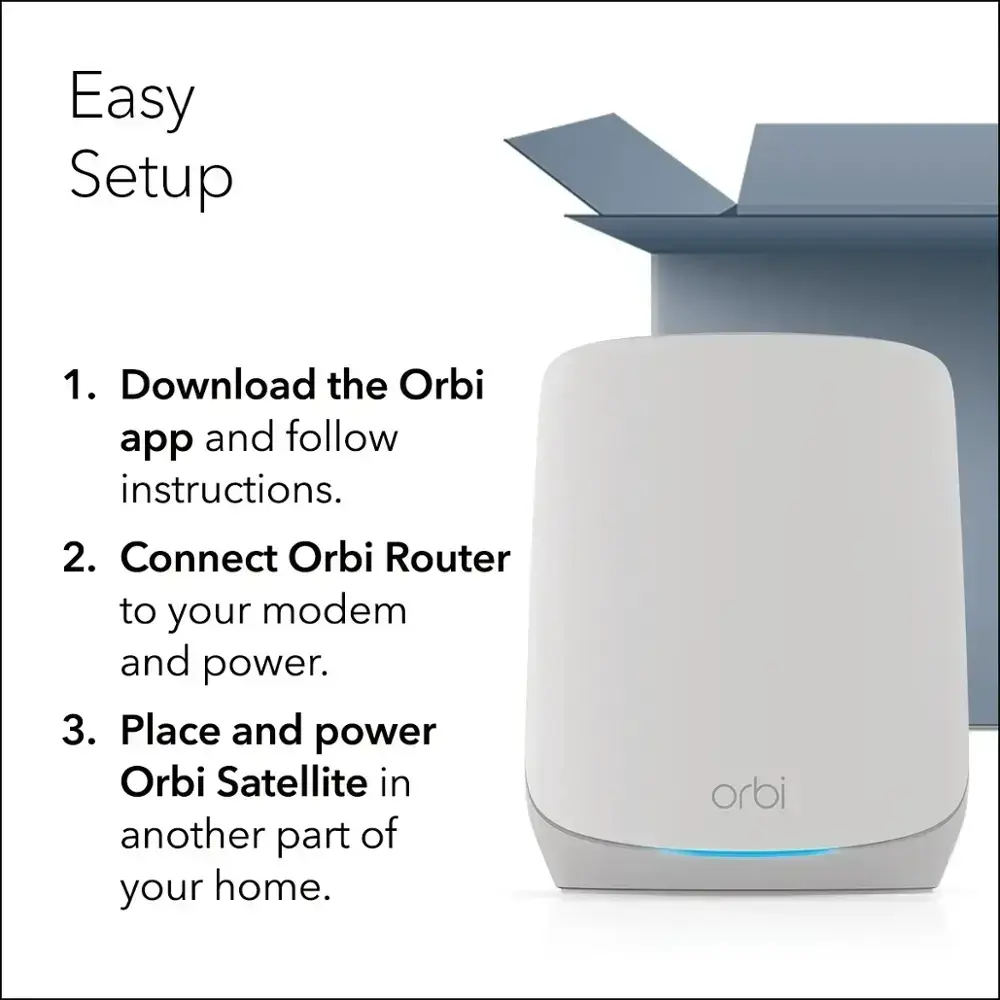 Easy Setup

1. Download the Orbi app and follow instructions.

2. Connect Orbi Router to your modem and power.

3. Place and power Orbi Satellite in another part of your home.

orbi